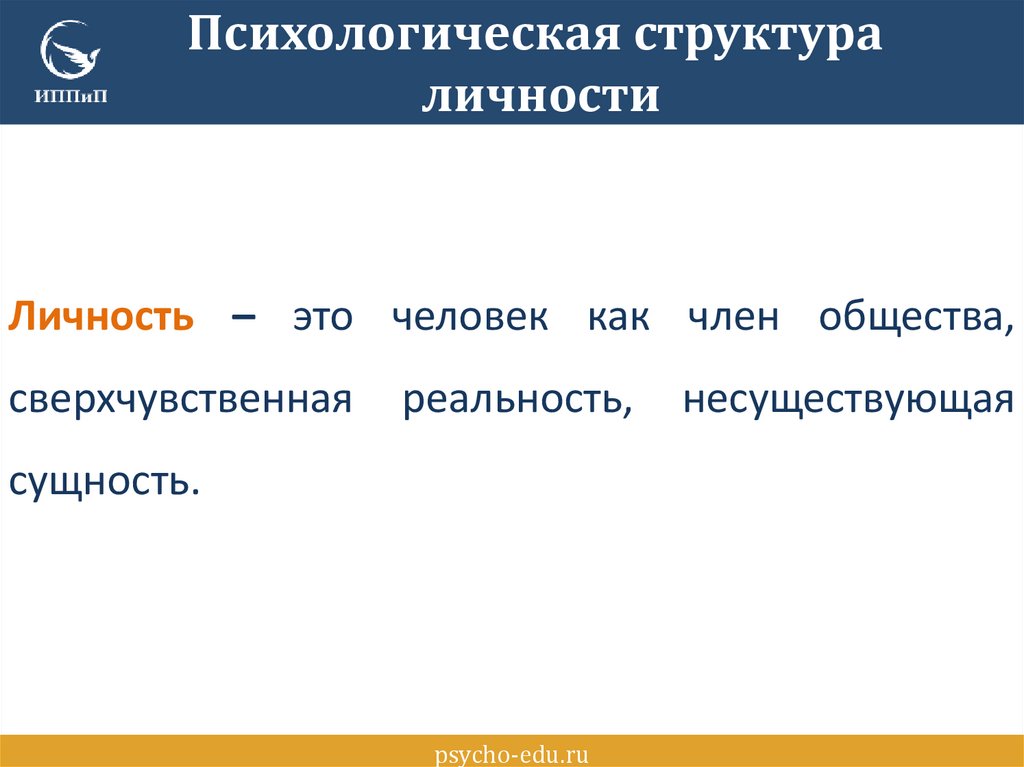 ИППиП

Психологическая структура личности

Личность – это человек как член общества, сверхчувственная реальность, несуществующая сущность.

psycho-edu.ru